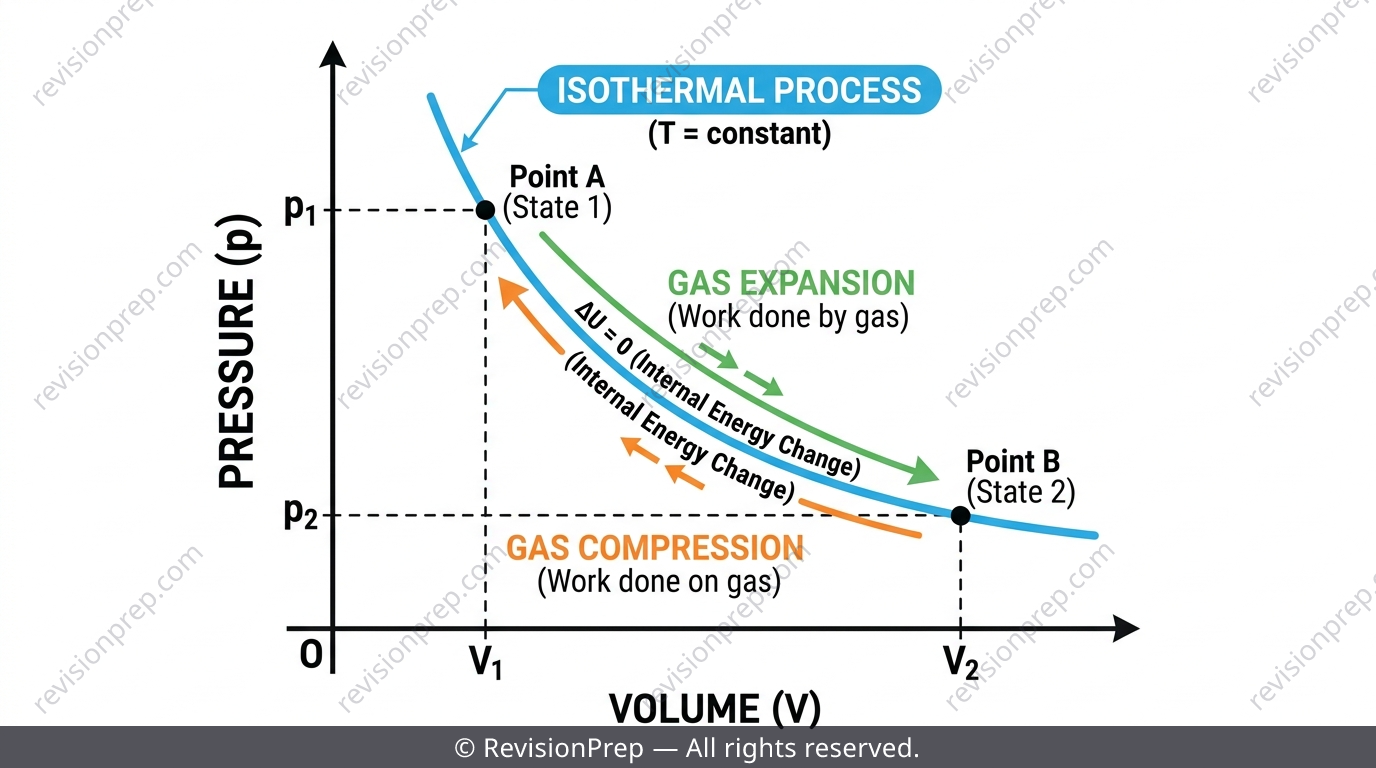 ISOTHERMAL PROCESS
(T = constant)

PRESSURE (p)

$p_1$

$p_2$

Point A
(State 1)

GAS EXPANSION
(Work done by gas)

$\Delta U = 0$ (Internal Energy Change)
(Internal Energy Change)

Point B
(State 2)

GAS COMPRESSION
(Work done on gas)

O

$V_1$

$V_2$

VOLUME (V)

revisionprep.com

© RevisionPrep — All rights reserved.